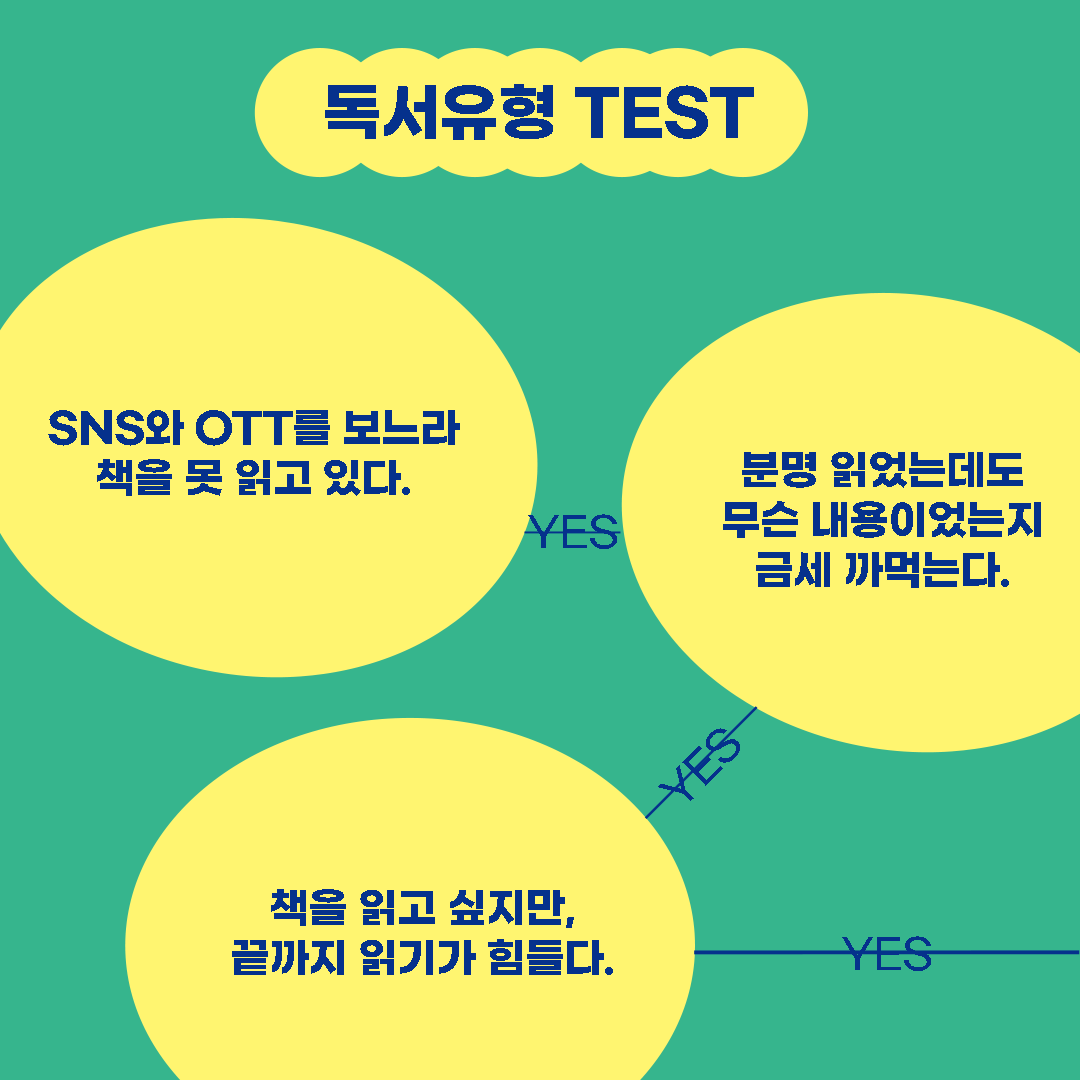 독서유형 TEST

SNS와 OTT를 보느라 책을 못 읽고 있다.

YES

분명 읽었는데도 무슨 내용이었는지 금세 까먹는다.

YES

책을 읽고 싶지만, 끝까지 읽기가 힘들다.

YES